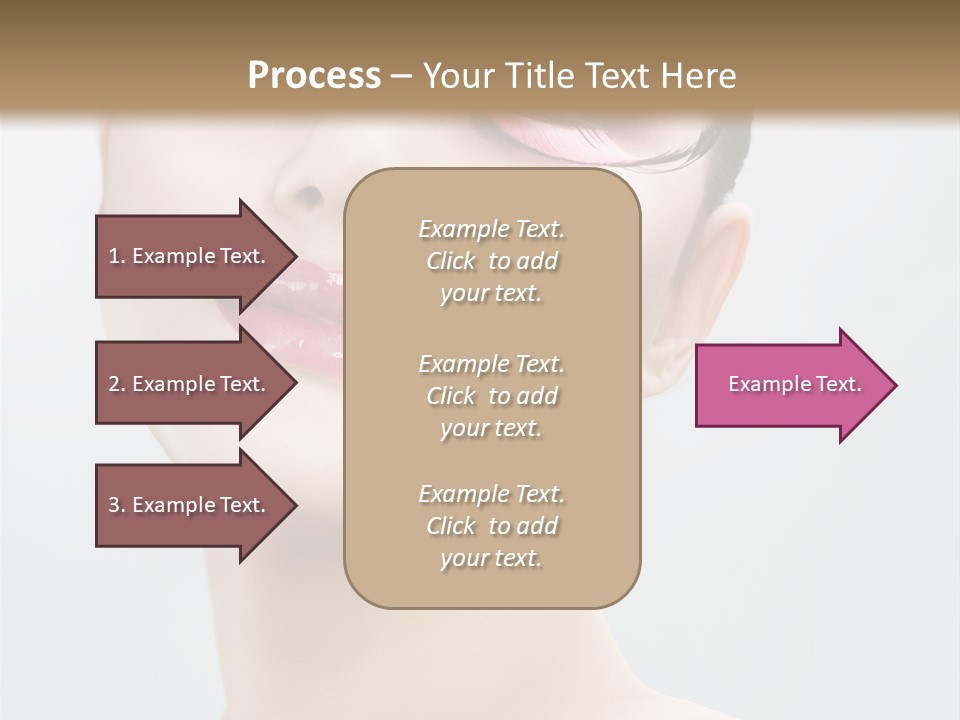 Process – Your Title Text Here

1. Example Text.

2. Example Text.

3. Example Text.

Example Text. Click to add your text.

Example Text. Click to add your text.

Example Text. Click to add your text.

Example Text.